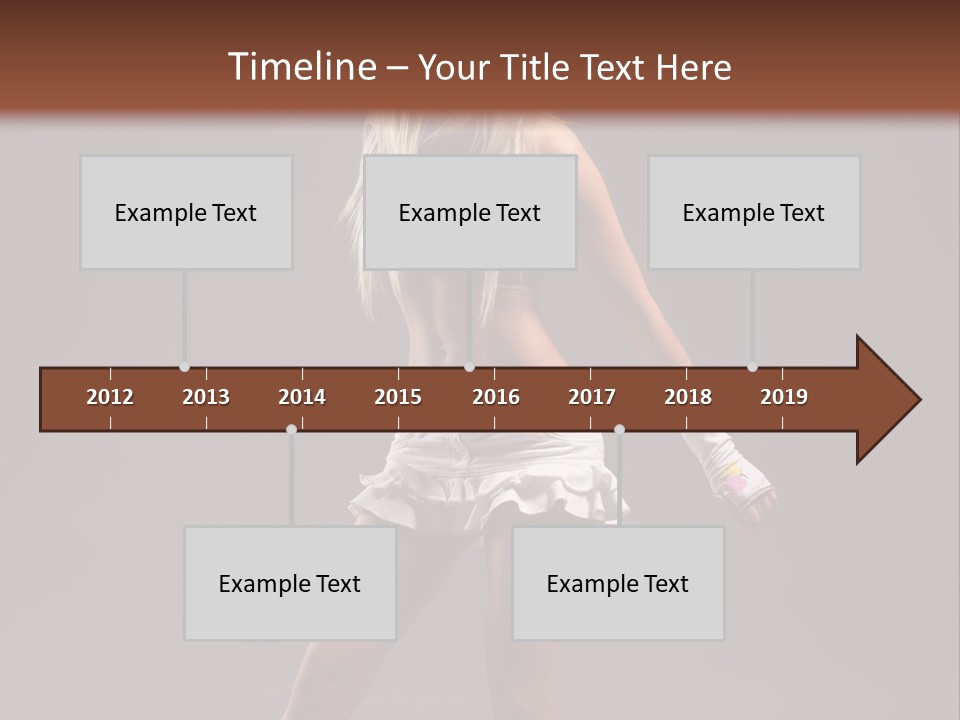 Timeline – Your Title Text Here

Example Text

Example Text

Example Text

2012 2013 2014 2015 2016 2017 2018 2019

Example Text

Example Text